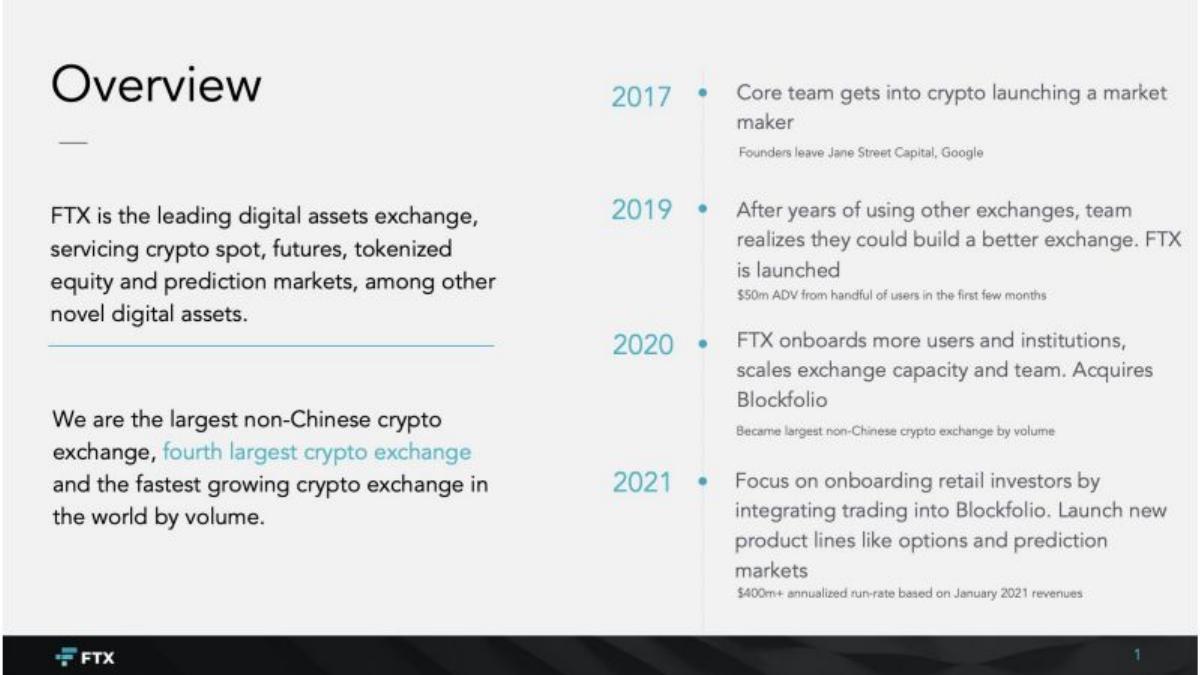 Overview

FTX is the leading digital assets exchange, servicing crypto spot, futures, tokenized equity and prediction markets, among other novel digital assets.

We are the largest non-Chinese crypto exchange, fourth largest crypto exchange and the fastest growing crypto exchange in the world by volume.

2017 Core team gets into crypto launching a market maker

Founders leave Jane Street Capital, Google

2019 After years of using other exchanges, team realizes they could build a better exchange. FTX is launched

$50m ADV from handful of users in the first few months

2020 FTX onboards more users and institutions, scales exchange capacity and team. Acquires Blockfolio

Became largest non-Chinese crypto exchange by volume

2021 Focus on onboarding retail investors by integrating trading into Blockfolio. Launch new product lines like options and prediction markets

$400m+ annualized run-rate based on January 2021 revenues

FTX

1